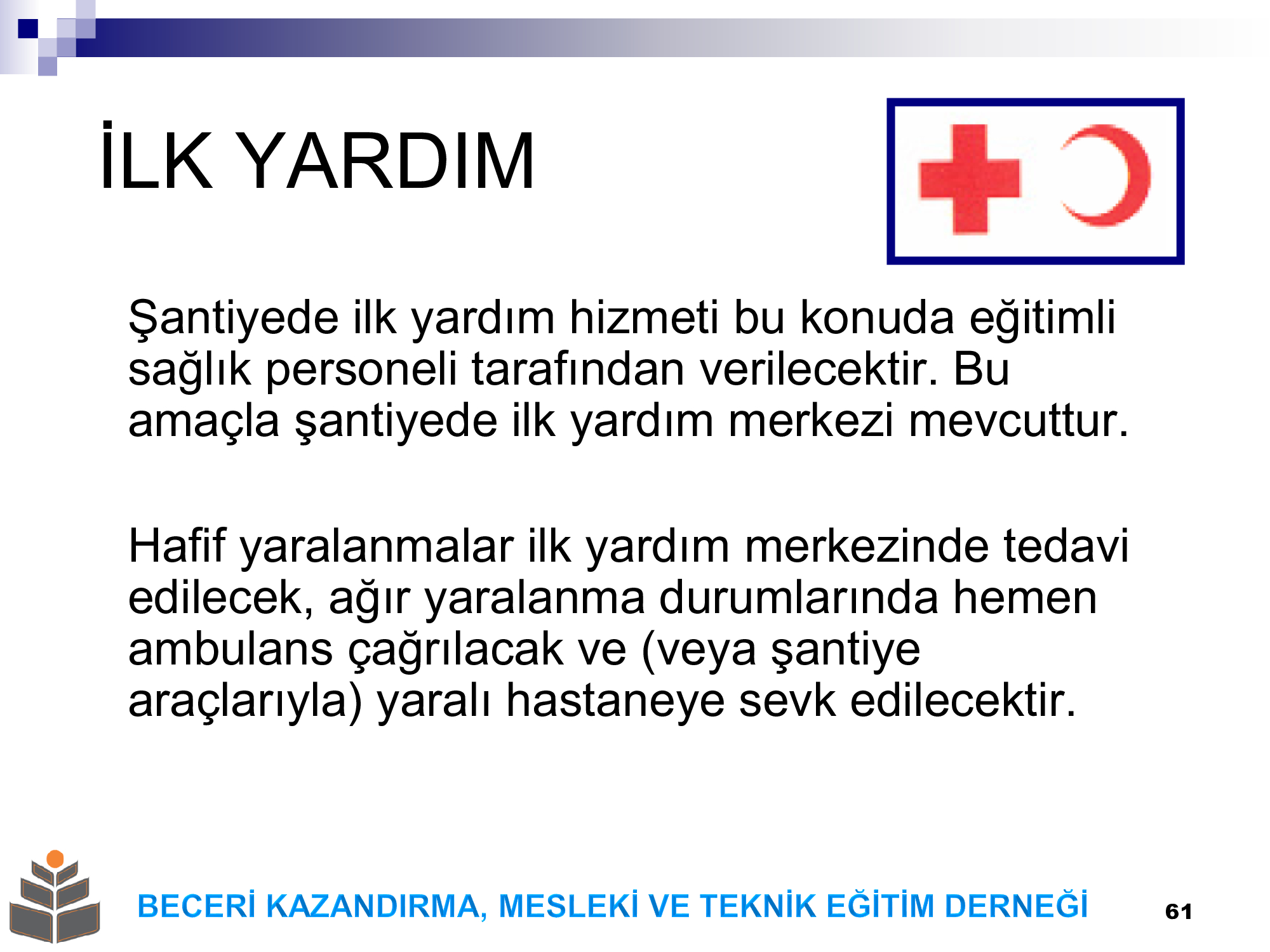 İLK YARDIM

Şantiyede ilk yardım hizmeti bu konuda eğitimli sağlık personeli tarafından verilecektir. Bu amaçla şantiyede ilk yardım merkezi mevcuttur.

Hafif yaralanmalar ilk yardım merkezinde tedavi edilecek, ağır yaralanma durumlarında hemen ambulans çağrılacak ve (veya şantiye araçlarıyla) yaralı hastaneye sevk edilecektir.

BECERİ KAZANDIRMA, MESLEKİ VE TEKNİK EĞİTİM DERNEĞİ

61